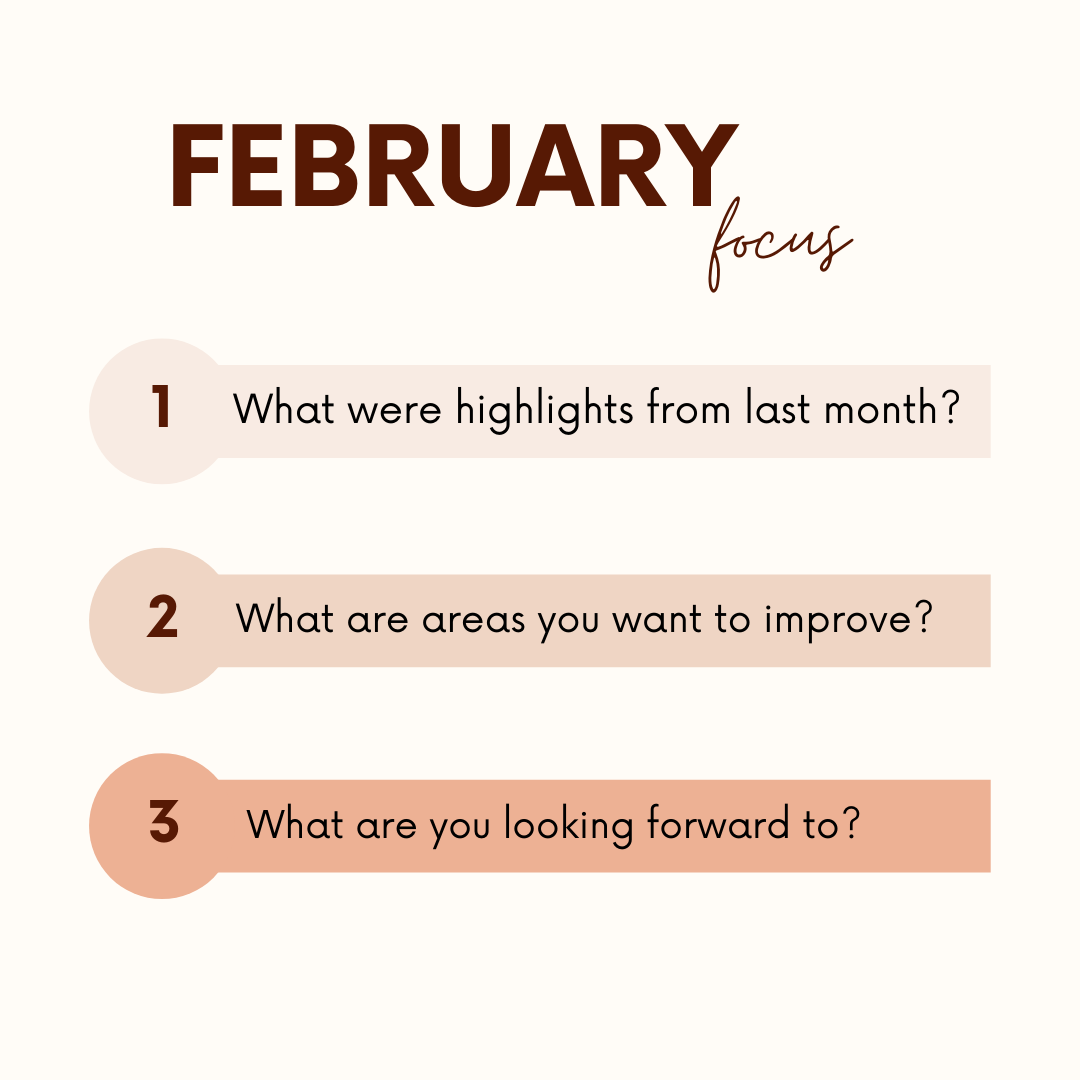 FEBRUARY
focus

1 What were highlights from last month?

2 What are areas you want to improve?

3 What are you looking forward to?